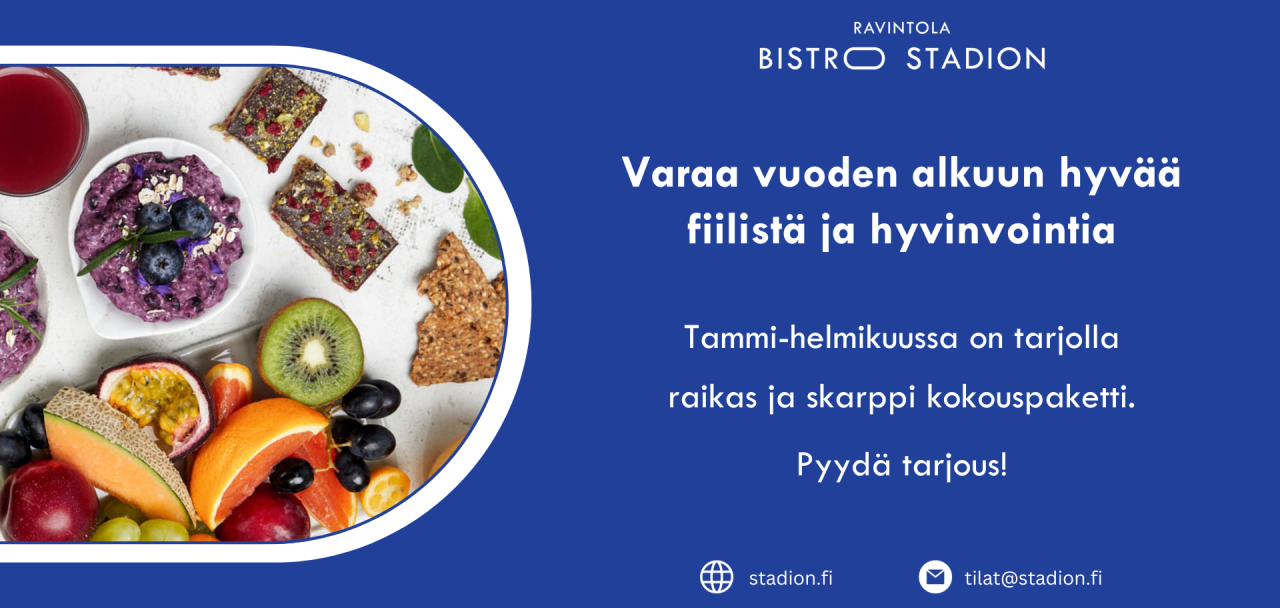 RAVINTOLA
BISTRO STADION

Varaa vuoden alkuun hyvää fiilistä ja hyvinvointia

Tammi-helmikuussa on tarjolla raikas ja skarppi kokouspaketti.

Pyydä tarjous!

stadion.fi

tilat@stadion.fi